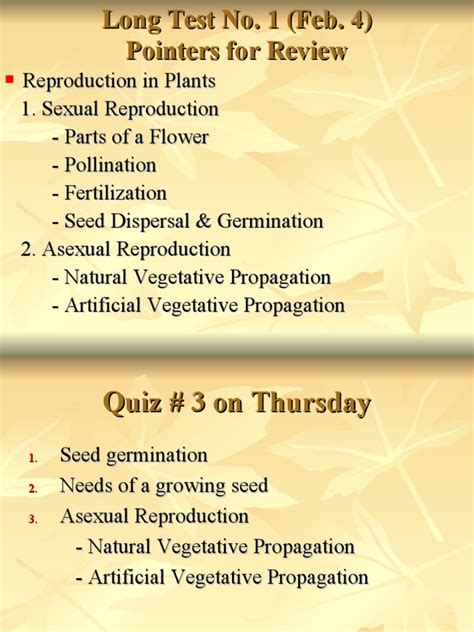 Long Test No. 1 (Feb. 4)
Pointers for Review

Reproduction in Plants
1. Sexual Reproduction
- Parts of a Flower
- Pollination
- Fertilization
- Seed Dispersal & Germination
2. Asexual Reproduction
- Natural Vegetative Propagation
- Artificial Vegetative Propagation

Quiz # 3 on Thursday

1. Seed germination
2. Needs of a growing seed
3. Asexual Reproduction
- Natural Vegetative Propagation
- Artificial Vegetative Propagation